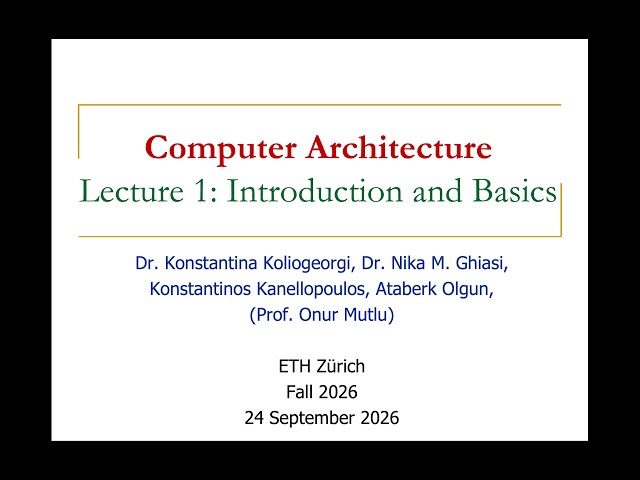 Computer Architecture
Lecture 1: Introduction and Basics

Dr. Konstantina Koliogeorgi, Dr. Nika M. Ghiasi, Konstantinos Kanellopoulos, Ataberk Olgun, (Prof. Onur Mutlu)

ETH Zürich
Fall 2026
24 September 2026